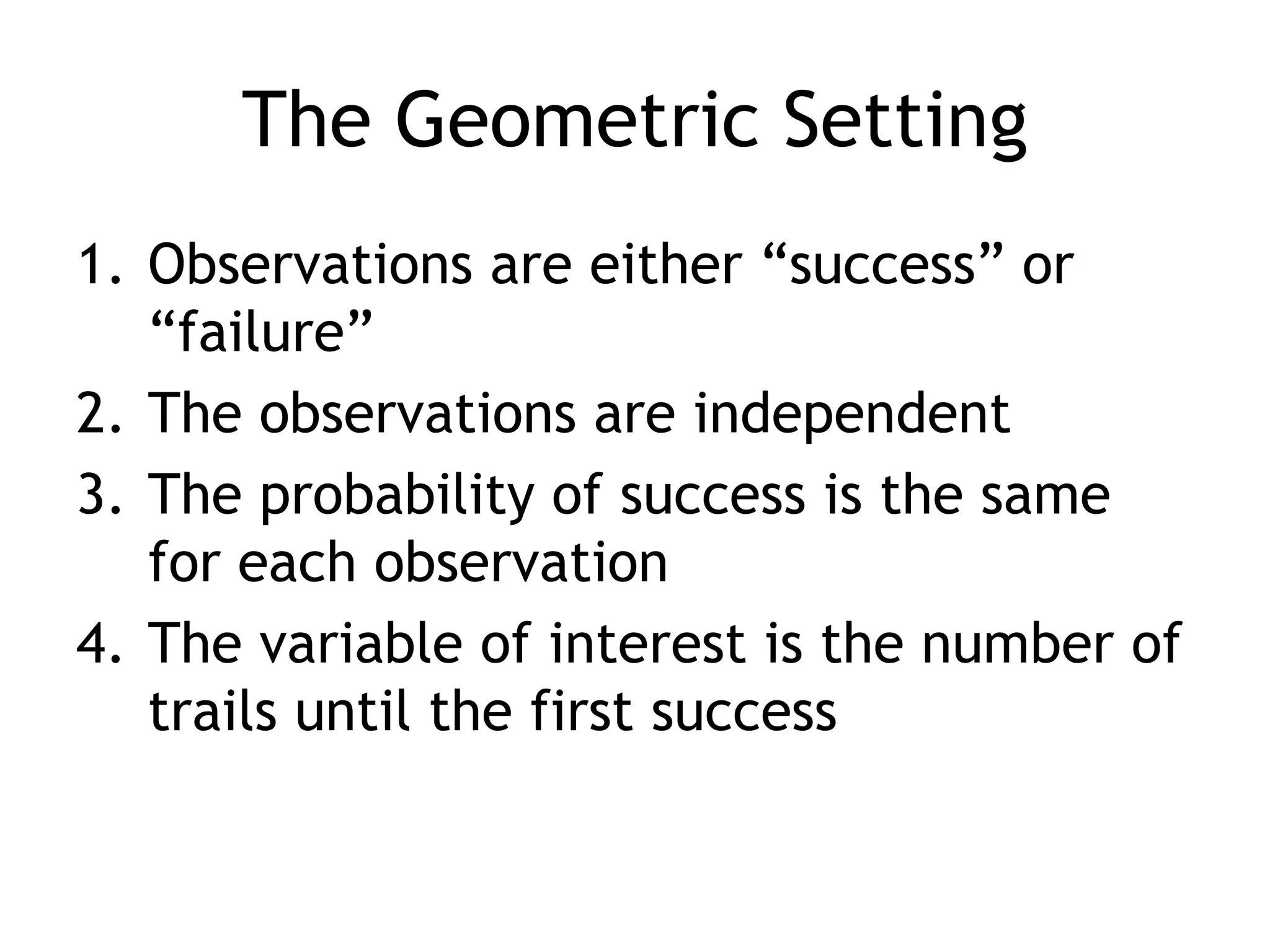 The Geometric Setting

1. Observations are either “success” or “failure”
2. The observations are independent
3. The probability of success is the same for each observation
4. The variable of interest is the number of trails until the first success